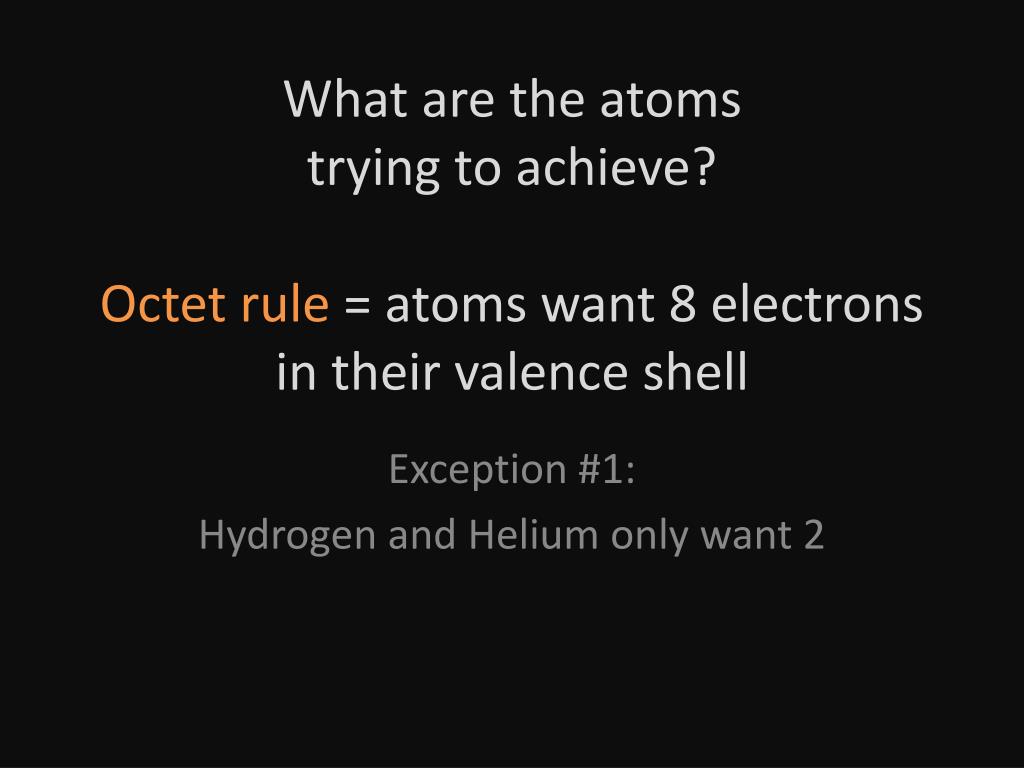 What are the atoms trying to achieve?

Octet rule = atoms want 8 electrons in their valence shell

Exception #1:

Hydrogen and Helium only want 2